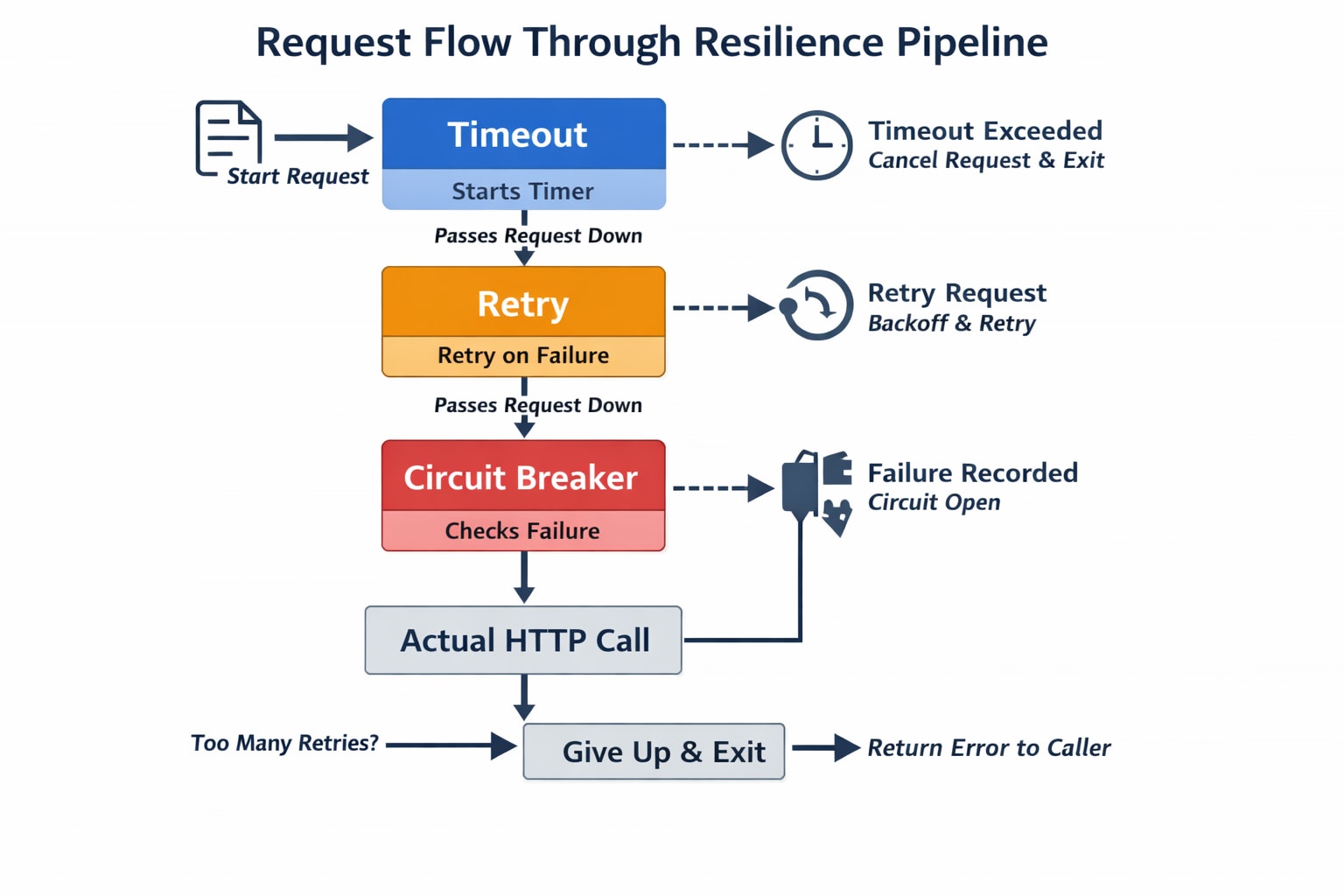 Request Flow Through Resilience Pipeline

Start Request

Timeout
Starts Timer

Timeout Exceeded
Cancel Request & Exit

Passes Request Down

Retry
Retry on Failure

Retry Request
Backoff & Retry

Passes Request Down

Circuit Breaker
Checks Failure

Failure Recorded
Circuit Open

Actual HTTP Call

Too Many Retries?

Give Up & Exit

Return Error to Caller